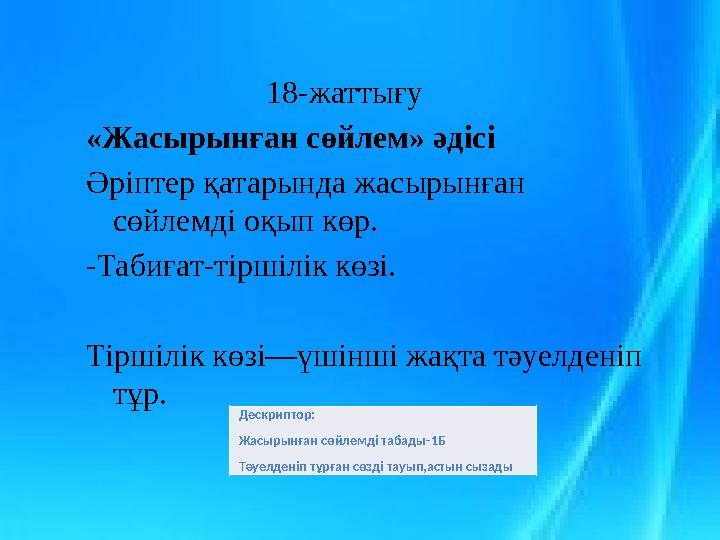 18-жаттығу

«Жасырынған сөйлем» әдісі

Әріптер қатарында жасырынған сөйлемді оқып көр.

-Табиғат-тіршілік көзі.

Тіршілік көзі—үшінші жақта тәуелденіп тұр.

Дескриптор:

Жасырынған сөйлемді табады-1Б

Тәуелденіп тұрған сөзді тауып,астын сызады